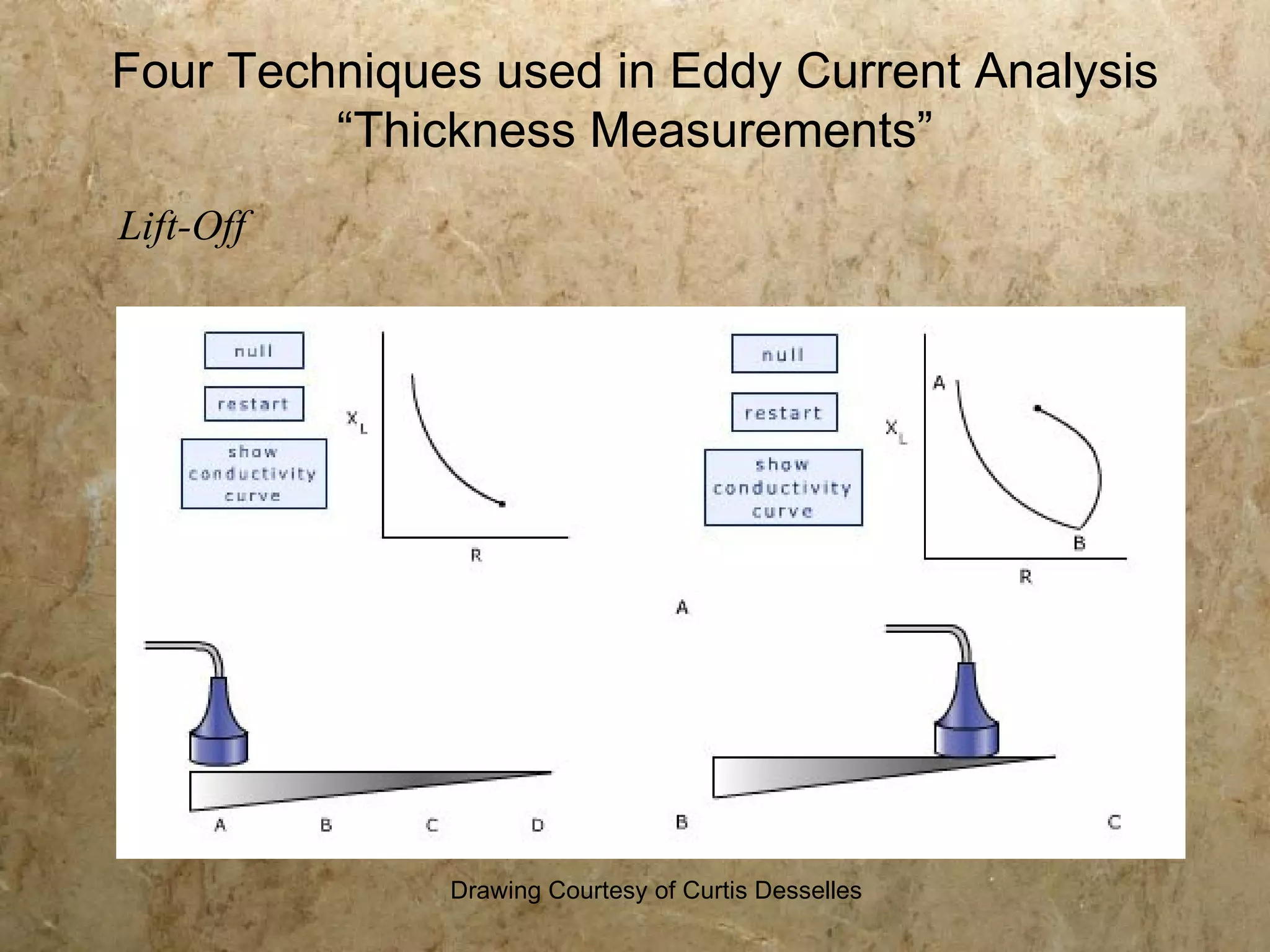 Four Techniques used in Eddy Current Analysis
“Thickness Measurements”

Lift-Off

null

restart

show conductivity curve

$X_L$

R

A B C D

null

restart

show conductivity curve

A

$X_L$

B

R

A

B

C

Drawing Courtesy of Curtis Desselles